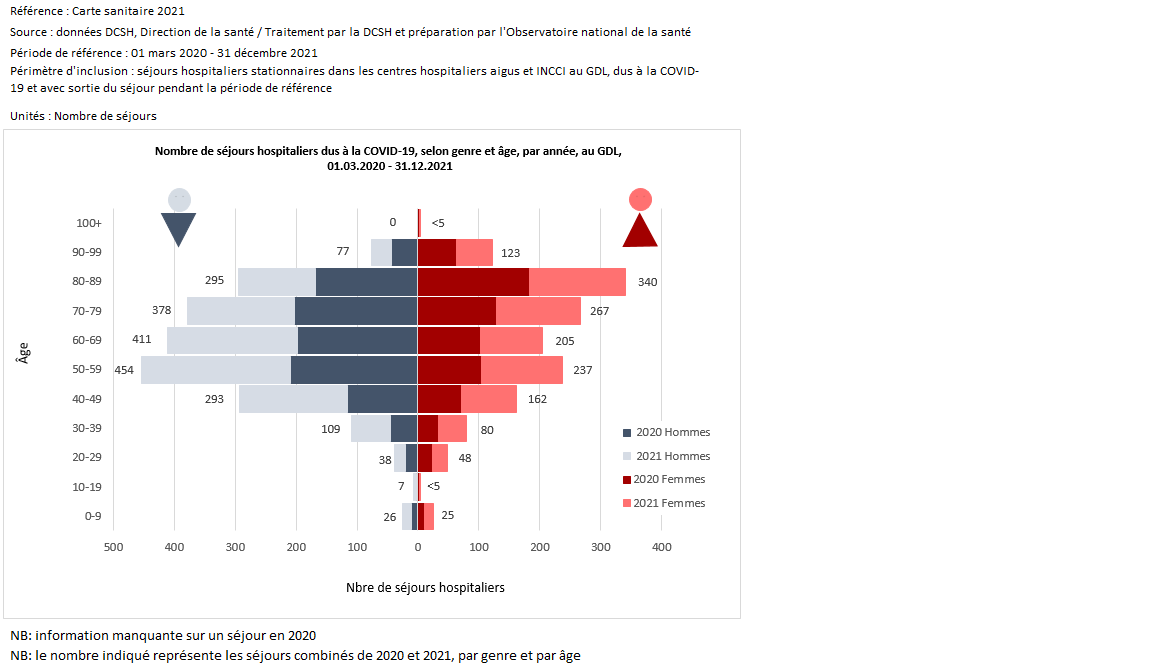 Référence : Carte sanitaire 2021

Source : données DCSH, Direction de la santé / Traitement par la DCSH et préparation par l'Observatoire national de la santé

Période de référence : 01 mars 2020 - 31 décembre 2021

Périmètre d'inclusion : séjours hospitaliers stationnaires dans les centres hospitaliers aigus et INCCI au GDL, dus à la COVID-19 et avec sortie du séjour pendant la période de référence

Unités : Nombre de séjours

Nombre de séjours hospitaliers dus à la COVID-19, selon genre et âge, par année, au GDL, 01.03.2020 - 31.12.2021

Âge

100+ 0 <5
90-99 77 123
80-89 295 340
70-79 378 267
60-69 411 205
50-59 454 237
40-49 293 162
30-39 109 80
20-29 38 48
10-19 7 <5
0-9 26 25

500 400 300 200 100 0 100 200 300 400

Nbre de séjours hospitaliers

2020 Hommes
2021 Hommes
2020 Femmes
2021 Femmes

NB: information manquante sur un séjour en 2020
NB: le nombre indiqué représente les séjours combinés de 2020 et 2021, par genre et par âge